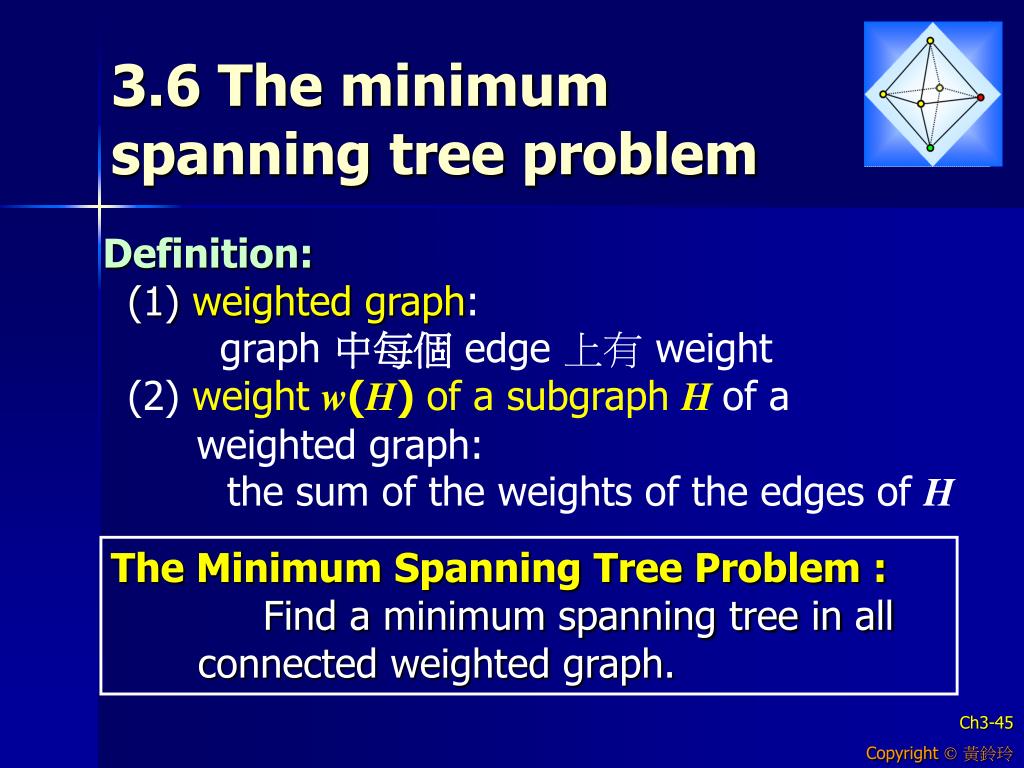 3.6 The minimum spanning tree problem

Definition:
(1) weighted graph:
graph 中每個 edge 上有 weight
(2) weight $w(H)$ of a subgraph $H$ of a weighted graph:
the sum of the weights of the edges of $H$

The Minimum Spanning Tree Problem :
Find a minimum spanning tree in all connected weighted graph.

Ch3-45

Copyright © 黃鈴玲